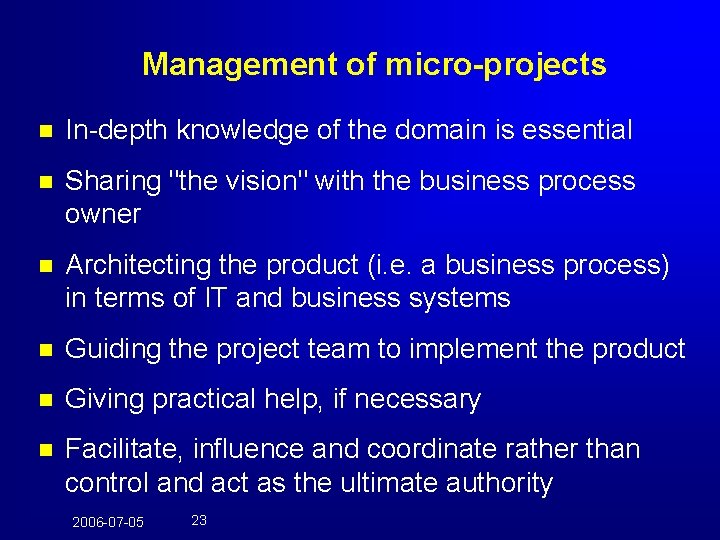 Management of micro-projects

- In-depth knowledge of the domain is essential
- Sharing "the vision" with the business process owner
- Architecting the product (i.e. a business process) in terms of IT and business systems
- Guiding the project team to implement the product
- Giving practical help, if necessary
- Facilitate, influence and coordinate rather than control and act as the ultimate authority

2006-07-05 23